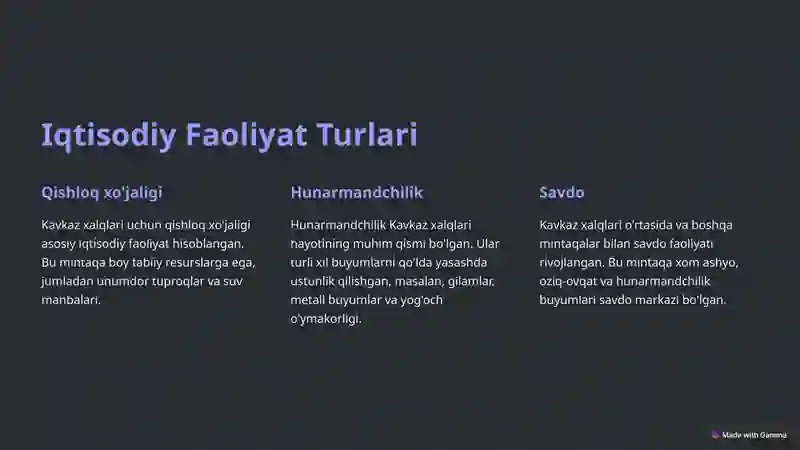 Iqtisodiy Faoliyat Turlari

Qishloq xo'jaligi

Kavkaz xalqlari uchun qishloq xo'jaligi asosiy iqtisodiy faoliyat hisoblangan. Bu mintaqa boy tabiiy resurslarga ega, jumladan unumdor tuproqlar va suv manbalari.

Hunarmandchilik

Hunarmandchilik Kavkaz xalqlari hayotining muhim qismi bo'lgan. Ular turli xil buyumlarni qo'lda yasashda ustunlik qilishgan, masalan, gilamlar, metall buyumlar va yog'och o'ymakorligi.

Savdo

Kavkaz xalqlari o'rtasida va boshqa mintaqalar bilan savdo faoliyati rivojlangan. Bu mintaqa xom ashyo, oziq-ovqat va hunarmandchilik buyumlari savdo markazi bo'lgan.

Made with Gamma